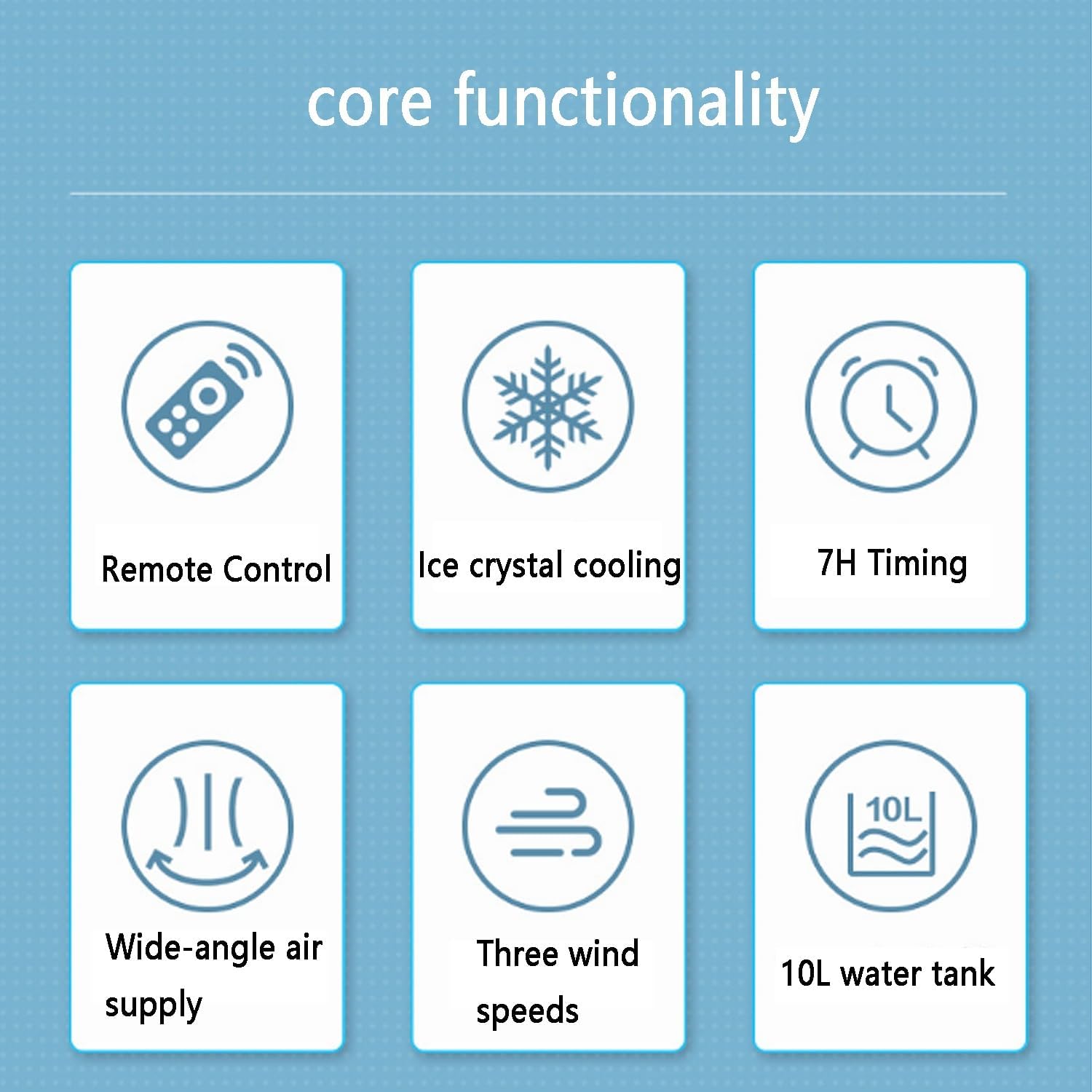 core functionality

Remote Control

Ice crystal cooling

7H Timing

Wide-angle air supply

Three wind speeds

10L

10L water tank